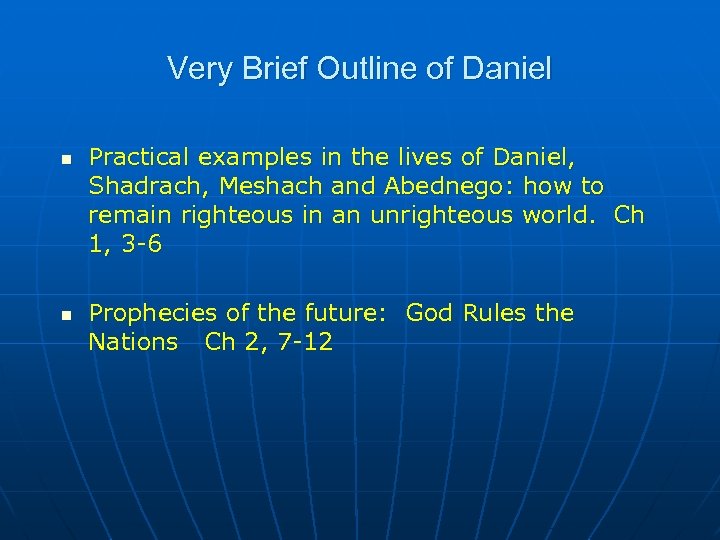 Very Brief Outline of Daniel

- Practical examples in the lives of Daniel, Shadrach, Meshach and Abednego: how to remain righteous in an unrighteous world. Ch 1, 3-6

- Prophecies of the future: God Rules the Nations Ch 2, 7-12